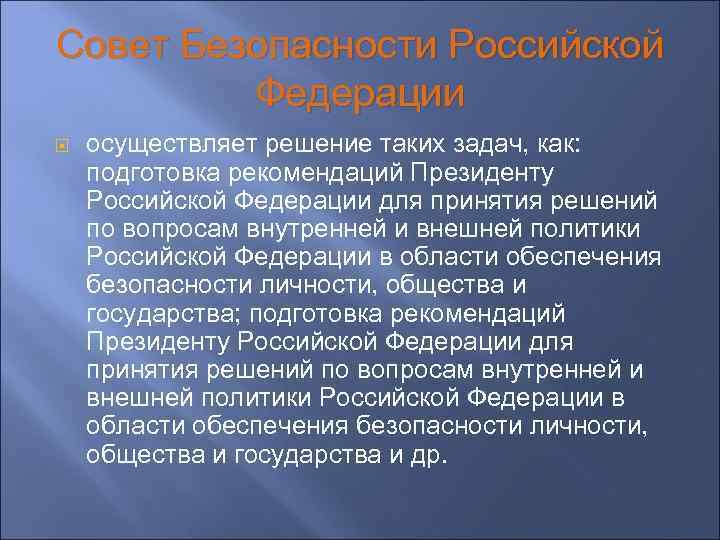 Совет Безопасности Российской Федерации

осуществляет решение таких задач, как: подготовка рекомендаций Президенту Российской Федерации для принятия решений по вопросам внутренней и внешней политики Российской Федерации в области обеспечения безопасности личности, общества и государства; подготовка рекомендаций Президенту Российской Федерации для принятия решений по вопросам внутренней и внешней политики Российской Федерации в области обеспечения безопасности личности, общества и государства и др.